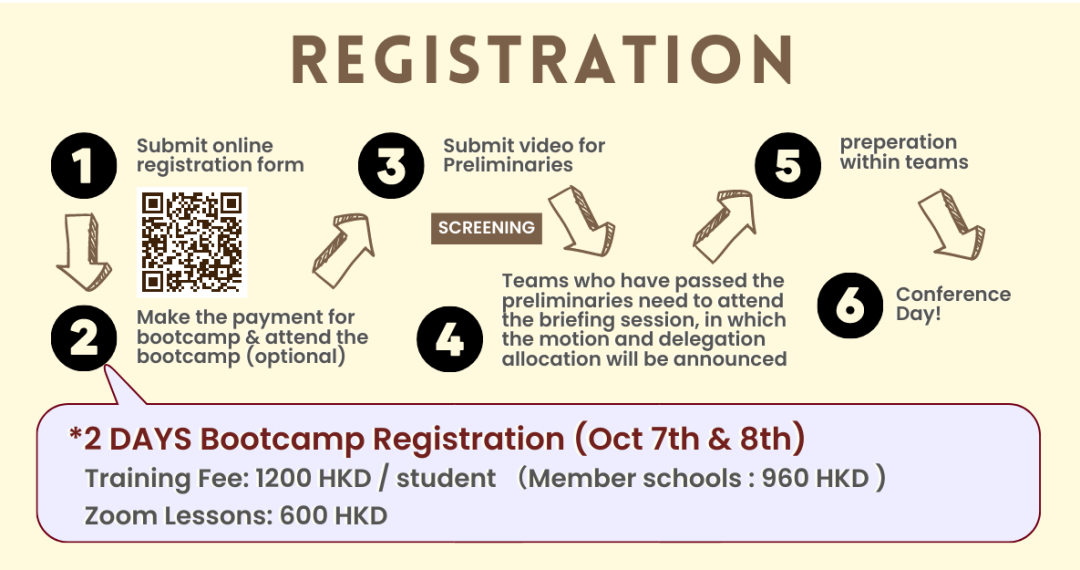 REGISTRATION

1 Submit online registration form

2 Make the payment for bootcamp & attend the bootcamp (optional)

3 Submit video for Preliminaries

SCREENING

4 Teams who have passed the preliminaries need to attend the briefing session, in which the motion and delegation allocation will be announced

5 preperation within teams

6 Conference Day!

*2 DAYS Bootcamp Registration (Oct 7th & 8th)
Training Fee: 1200 HKD / student (Member schools : 960 HKD )
Zoom Lessons: 600 HKD